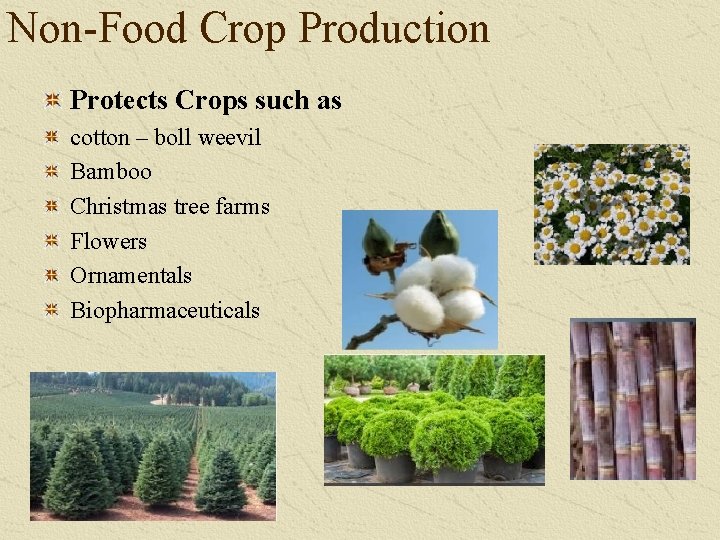 Non-Food Crop Production

Protects Crops such as
cotton – boll weevil
Bamboo
Christmas tree farms
Flowers
Ornamentals
Biopharmaceuticals